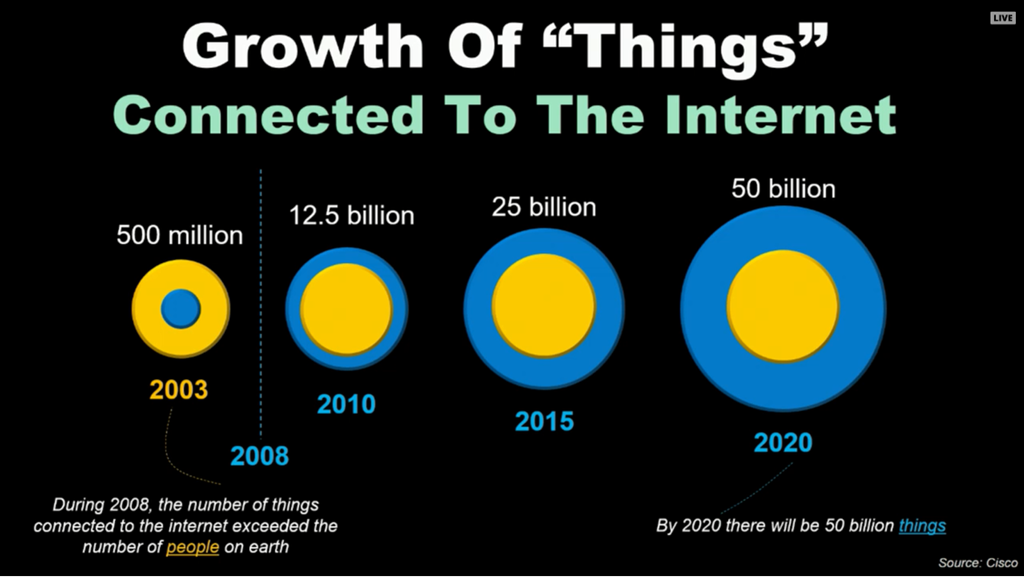 LIVE

Growth Of “Things”
Connected To The Internet

500 million
2003

2008

12.5 billion
2010

25 billion
2015

50 billion
2020

During 2008, the number of things connected to the internet exceeded the number of people on earth

By 2020 there will be 50 billion things

Source: Cisco